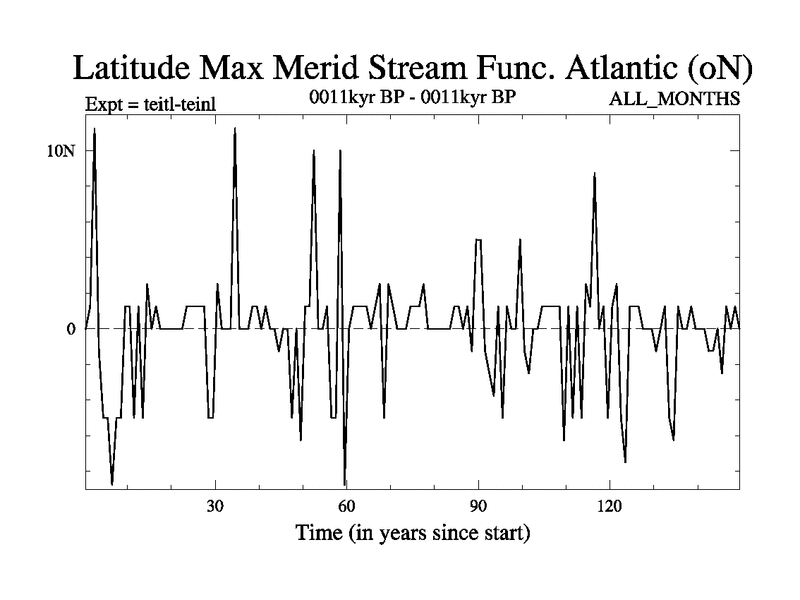 Latitude Max Merid Stream Func. Atlantic (oN)

Expt = teitl-teinl

0011kyr BP - 0011kyr BP

ALL_MONTHS

10N

0

30

60

90

120

Time (in years since start)